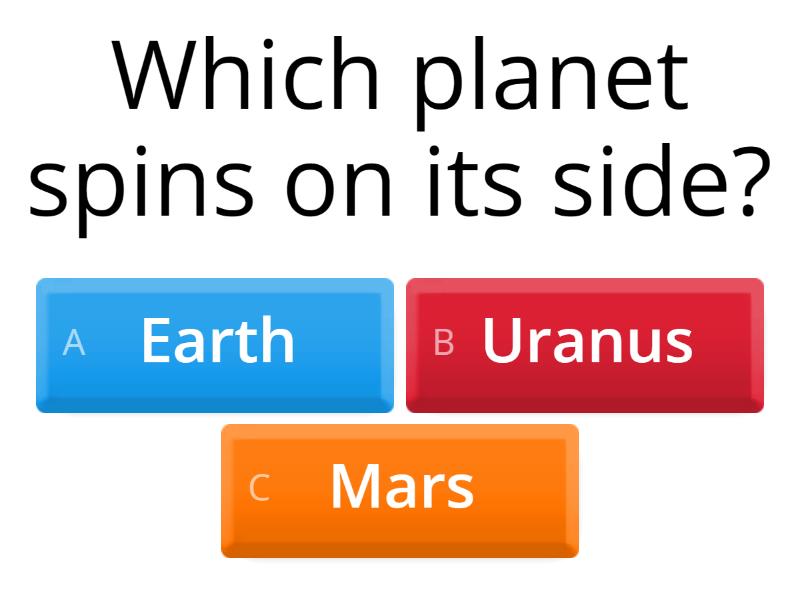 Which planet spins on its side?

A Earth

B Uranus

C Mars